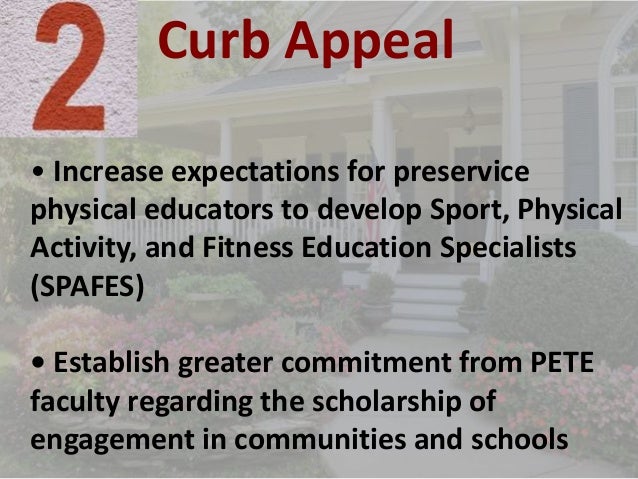 2 Curb Appeal

• Increase expectations for preservice physical educators to develop Sport, Physical Activity, and Fitness Education Specialists (SPAFES)

• Establish greater commitment from PETE faculty regarding the scholarship of engagement in communities and schools